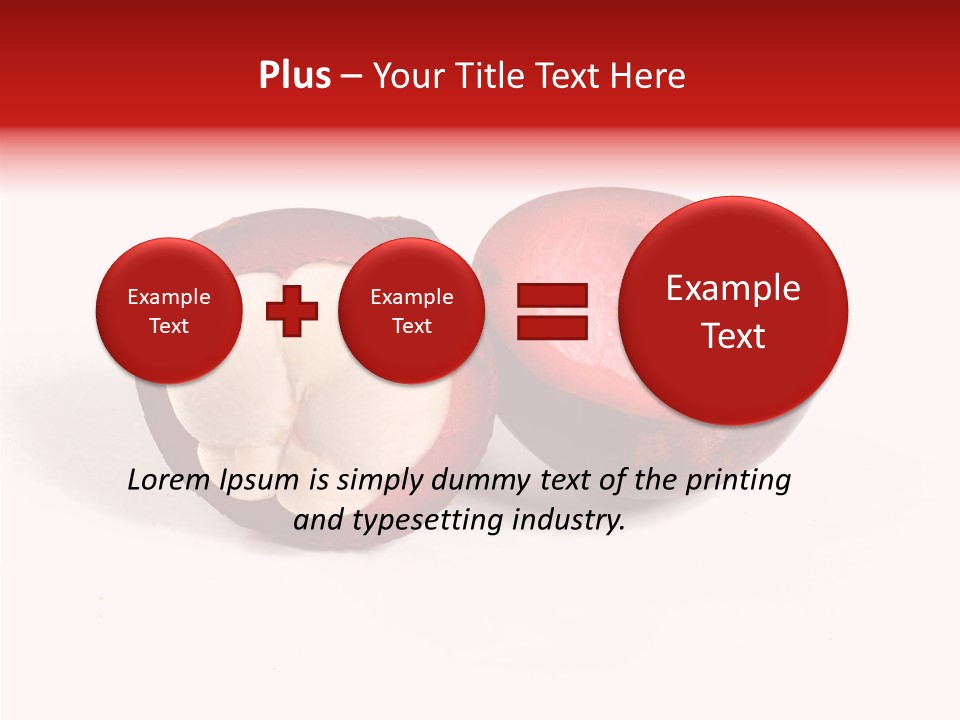 Plus – Your Title Text Here

Example Text

Example Text

Example Text

Lorem Ipsum is simply dummy text of the printing and typesetting industry.